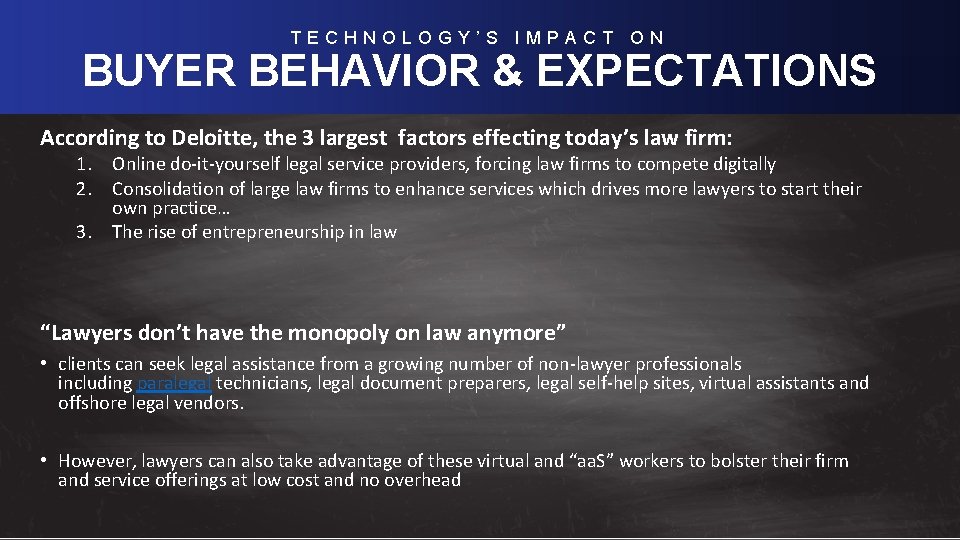 TECHNOLOGY'S IMPACT ON
BUYER BEHAVIOR & EXPECTATIONS

According to Deloitte, the 3 largest factors effecting today's law firm:

1. Online do-it-yourself legal service providers, forcing law firms to compete digitally
2. Consolidation of large law firms to enhance services which drives more lawyers to start their own practice…
3. The rise of entrepreneurship in law

"Lawyers don't have the monopoly on law anymore"

• clients can seek legal assistance from a growing number of non-lawyer professionals including paralegal technicians, legal document preparers, legal self-help sites, virtual assistants and offshore legal vendors.

• However, lawyers can also take advantage of these virtual and "aaS" workers to bolster their firm and service offerings at low cost and no overhead